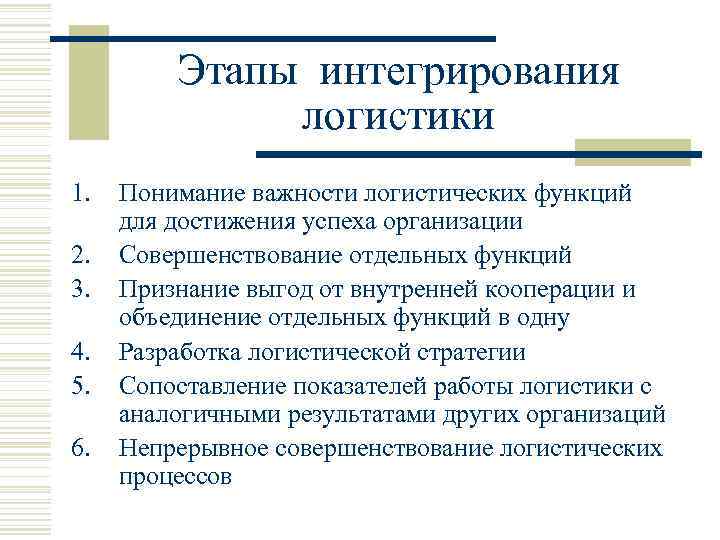 Этапы интегрирования логистики

1. Понимание важности логистических функций для достижения успеха организации
2. Совершенствование отдельных функций
3. Признание выгод от внутренней кооперации и объединение отдельных функций в одну
4. Разработка логистической стратегии
5. Сопоставление показателей работы логистики с аналогичными результатами других организаций
6. Непрерывное совершенствование логистических процессов